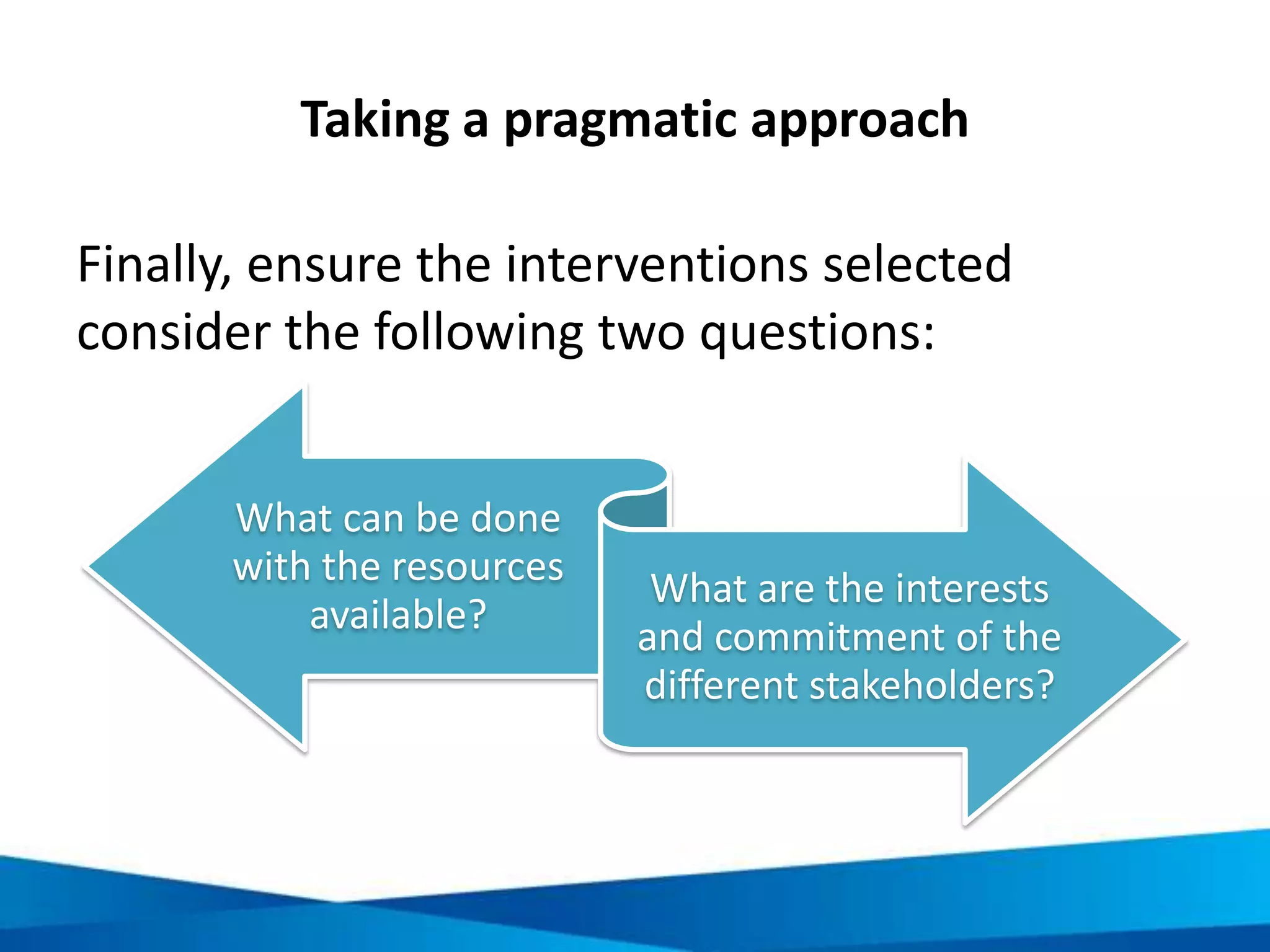 Taking a pragmatic approach

Finally, ensure the interventions selected consider the following two questions:

What can be done with the resources available?

What are the interests and commitment of the different stakeholders?